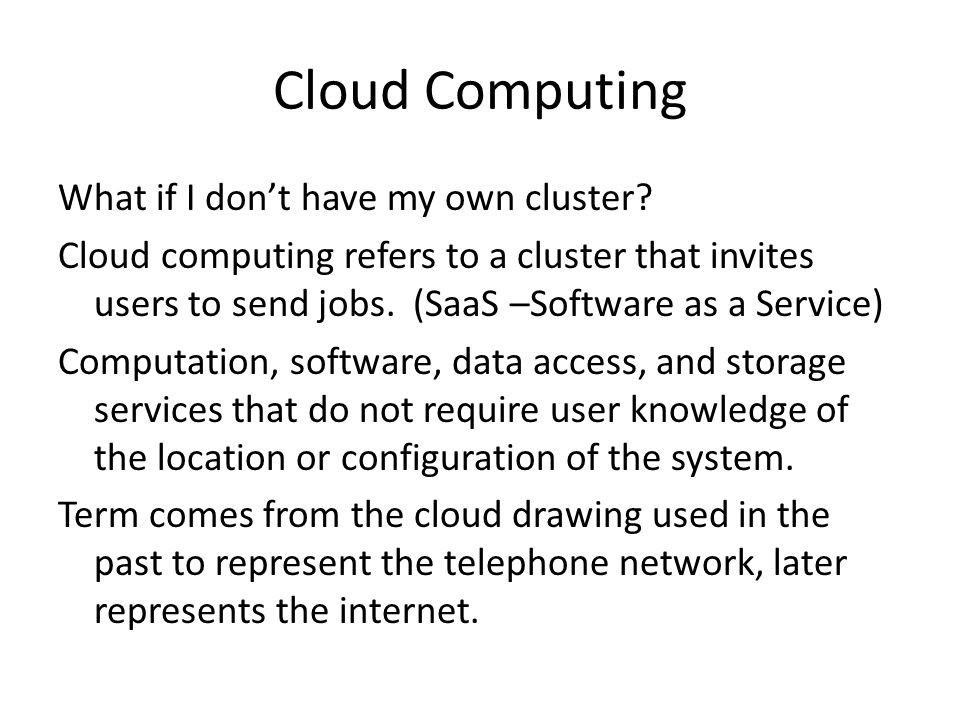 Cloud Computing

What if I don’t have my own cluster?

Cloud computing refers to a cluster that invites users to send jobs. (SaaS –Software as a Service)

Computation, software, data access, and storage services that do not require user knowledge of the location or configuration of the system.

Term comes from the cloud drawing used in the past to represent the telephone network, later represents the internet.